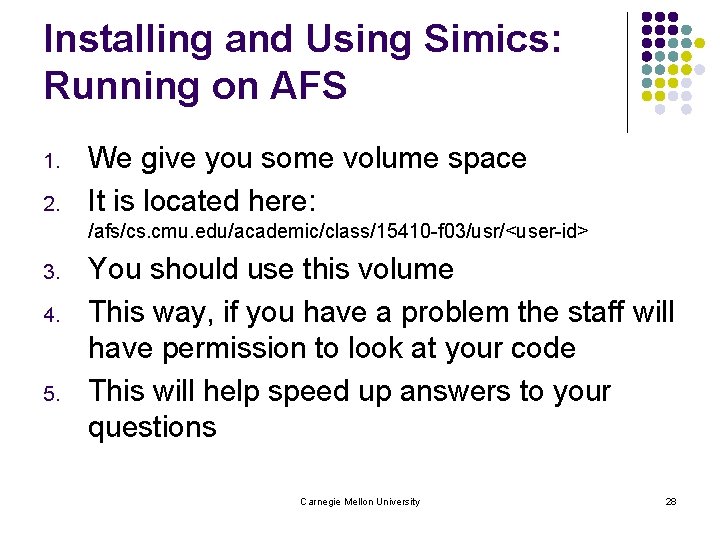 Installing and Using Simics: Running on AFS

1. We give you some volume space
2. It is located here:
/afs/cs.cmu.edu/academic/class/15410-f03/usr/<user-id>
3. You should use this volume
4. This way, if you have a problem the staff will have permission to look at your code
5. This will help speed up answers to your questions

Carnegie Mellon University

28